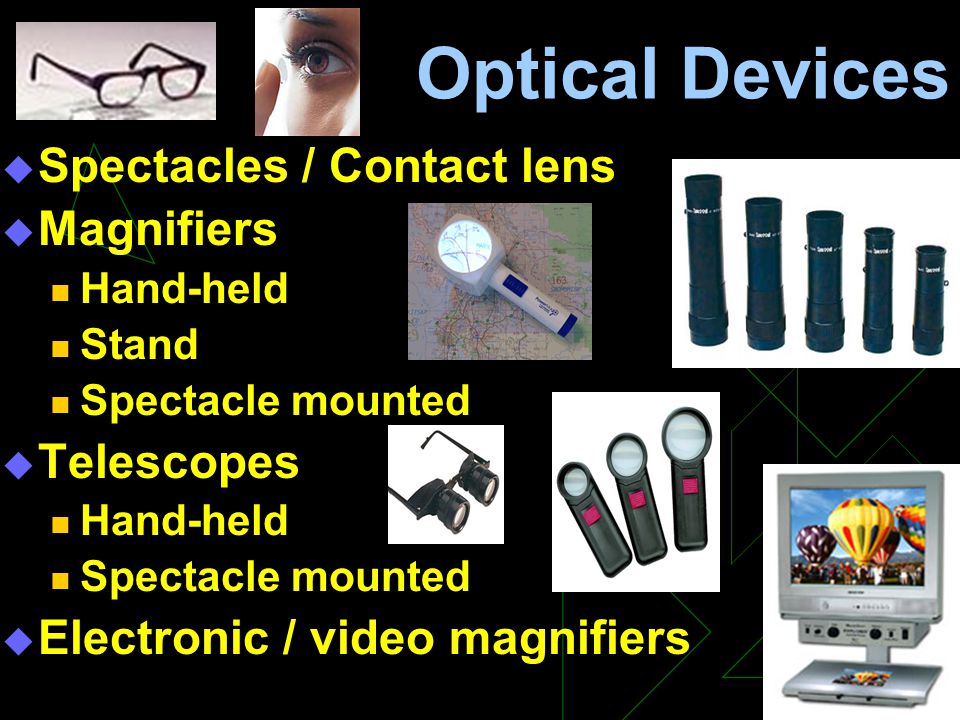 Optical Devices

Spectacles / Contact lens

Magnifiers

Hand-held

Stand

Spectacle mounted

Telescopes

Hand-held

Spectacle mounted

Electronic / video magnifiers